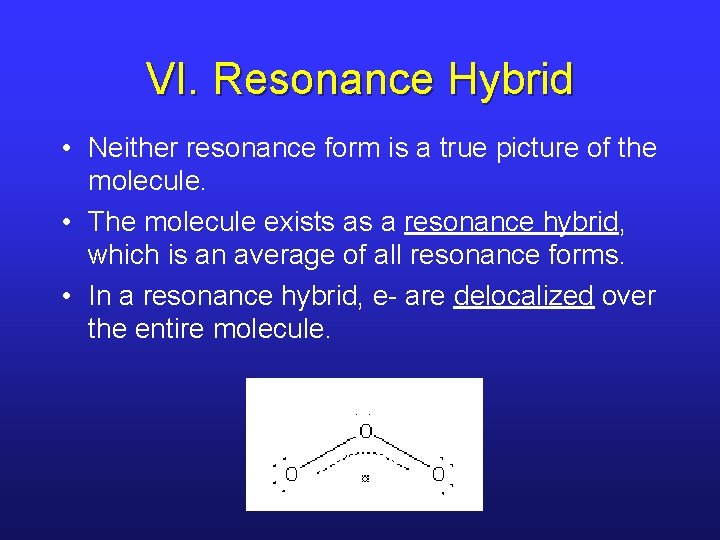 VI. Resonance Hybrid

• Neither resonance form is a true picture of the molecule.

• The molecule exists as a resonance hybrid, which is an average of all resonance forms.

• In a resonance hybrid, e- are delocalized over the entire molecule.

O

O O